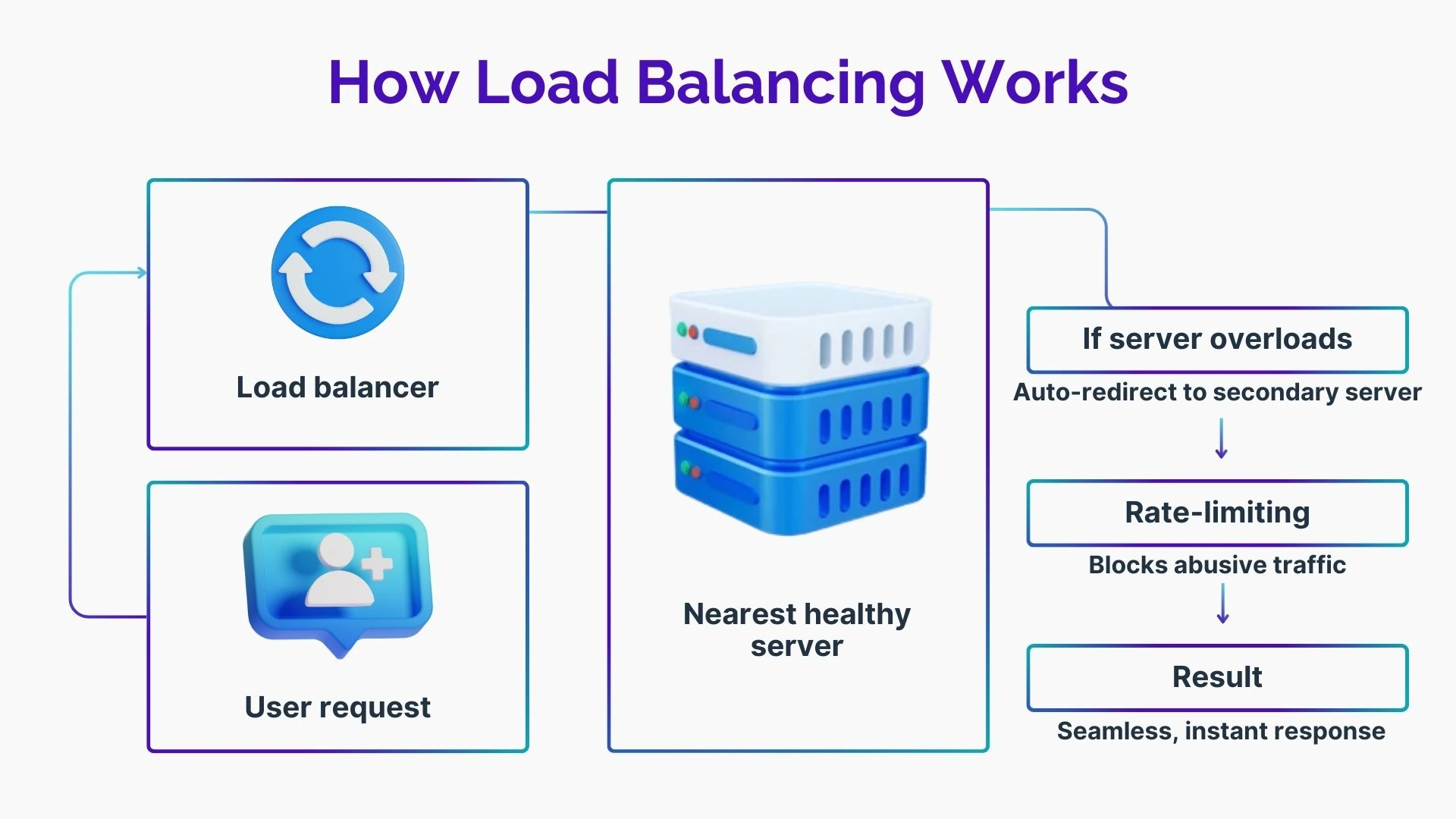 How Load Balancing Works

Load balancer

User request

Nearest healthy server

If server overloads

Auto-redirect to secondary server

Rate-limiting

Blocks abusive traffic

Result

Seamless, instant response